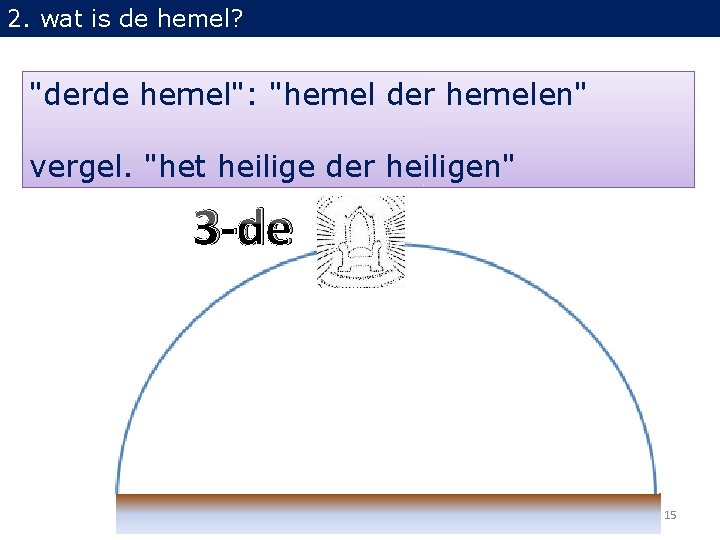 2. wat is de hemel?

"derde hemel": "hemel der hemelen"

vergel. "het heilige der heiligen"

3-de

15